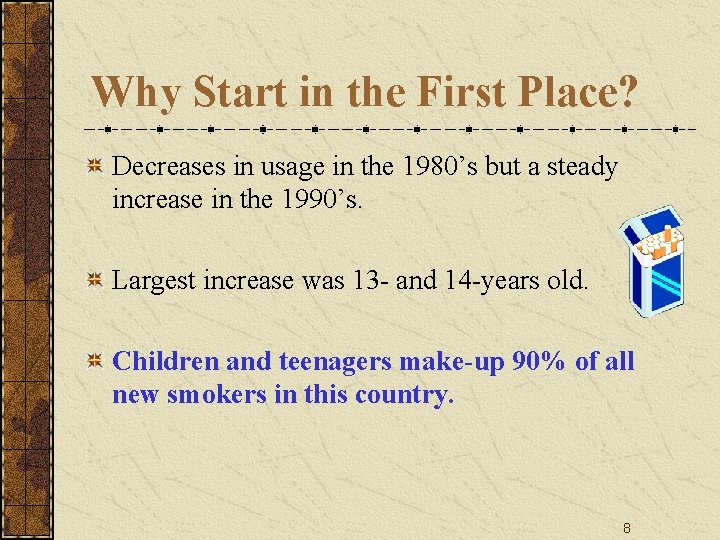 Why Start in the First Place?

Decreases in usage in the 1980’s but a steady increase in the 1990’s.

Largest increase was 13- and 14-years old.

Children and teenagers make-up 90% of all new smokers in this country.

8